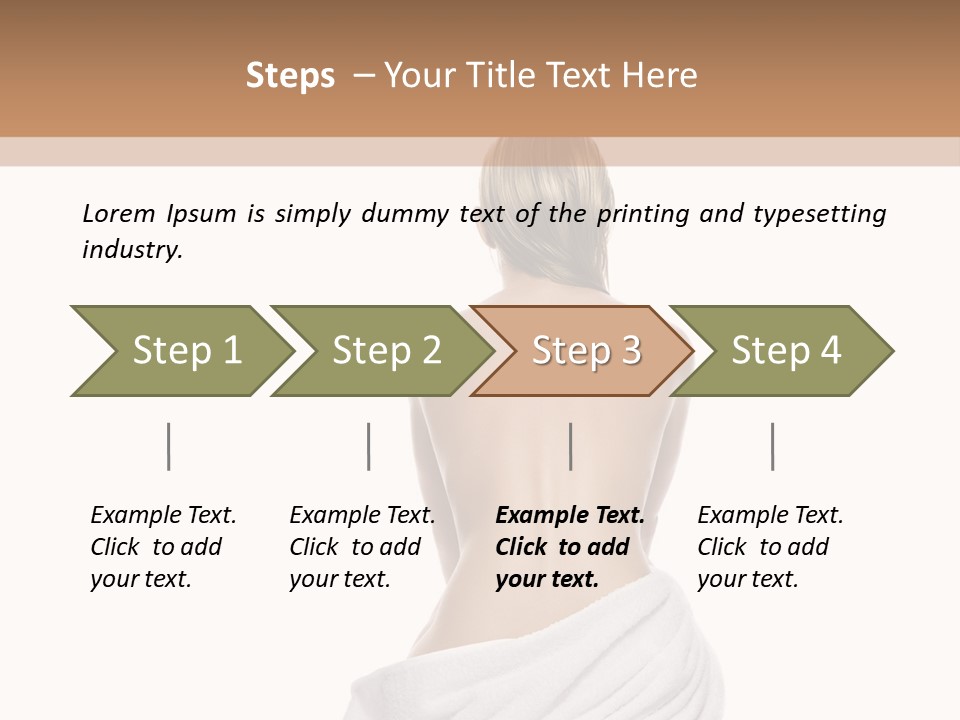 Steps – Your Title Text Here

Lorem Ipsum is simply dummy text of the printing and typesetting industry.

Step 1

Step 2

Step 3

Step 4

Example Text. Click to add your text.

Example Text. Click to add your text.

Example Text. Click to add your text.

Example Text. Click to add your text.